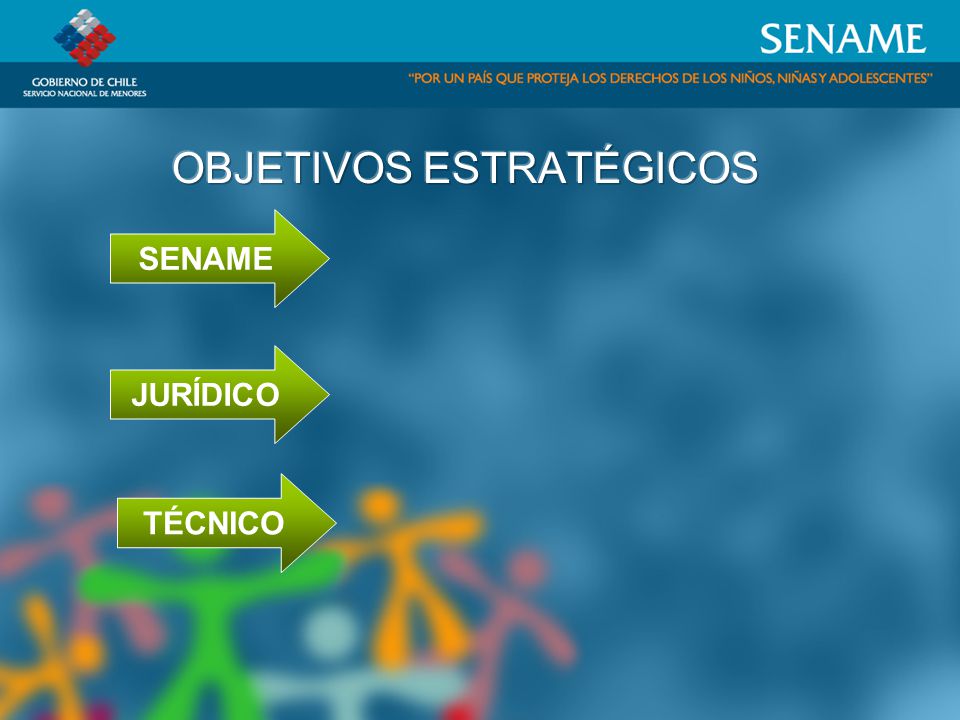 GOBIERNO DE CHILE
SERVICIO NACIONAL DE MENORES

SENAME

"POR UN PAÍS QUE PROTEJA LOS DERECHOS DE LOS NIÑOS, NIÑAS Y ADOLESCENTES"

OBJETIVOS ESTRATÉGICOS

SENAME

JURÍDICO

TÉCNICO